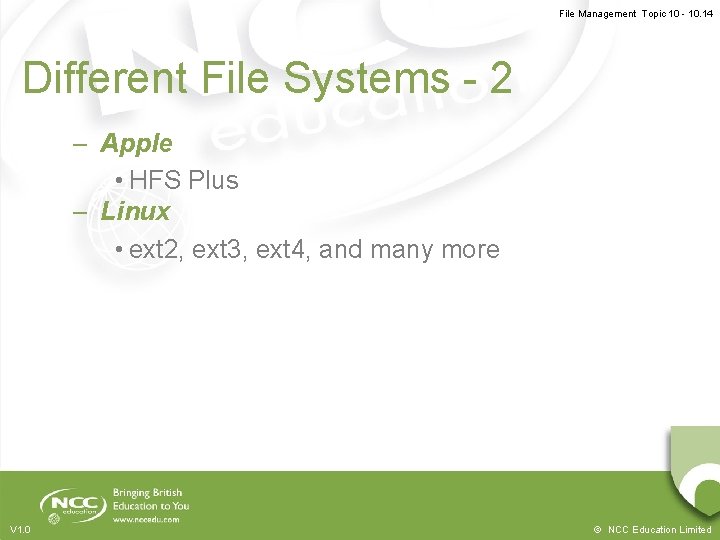 File Management Topic 10 - 10.14

Different File Systems - 2

– Apple
  • HFS Plus
– Linux
  • ext2, ext3, ext4, and many more

NCC education

Bringing British Education to You
www.nccedu.com

V1.0

© NCC Education Limited